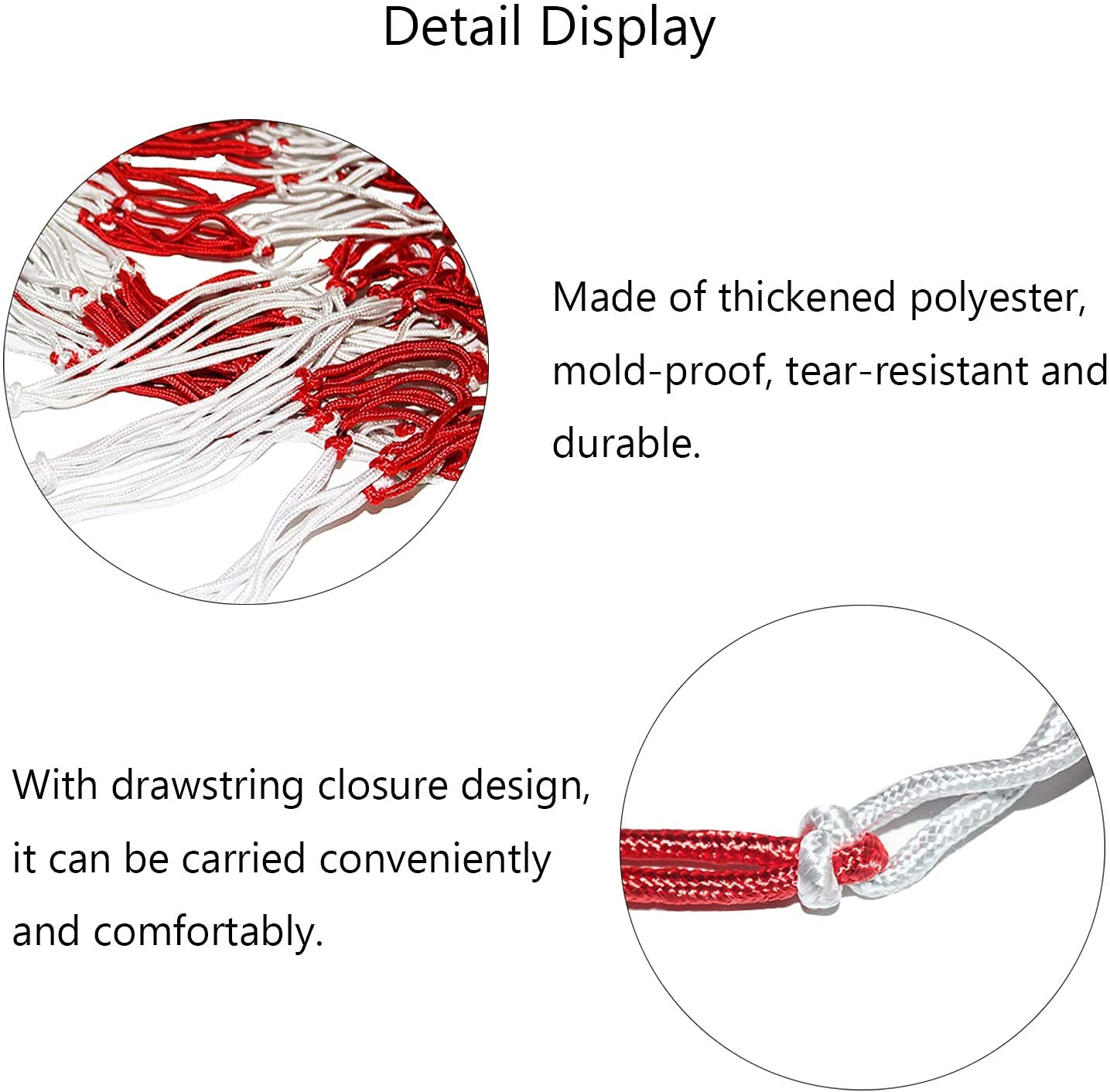 Detail Display

Made of thickened polyester, mold-proof, tear-resistant and durable.

With drawstring closure design, it can be carried conveniently and comfortably.